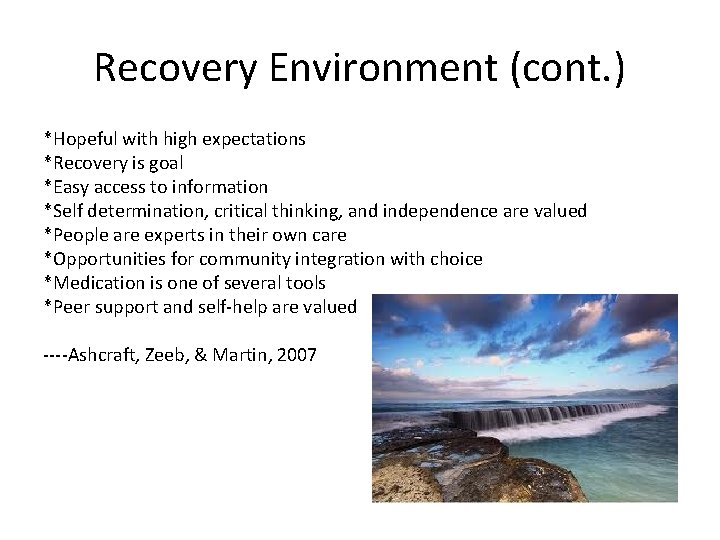 Recovery Environment (cont.)

*Hopeful with high expectations
*Recovery is goal
*Easy access to information
*Self determination, critical thinking, and independence are valued
*People are experts in their own care
*Opportunities for community integration with choice
*Medication is one of several tools
*Peer support and self-help are valued

----Ashcraft, Zeeb, & Martin, 2007